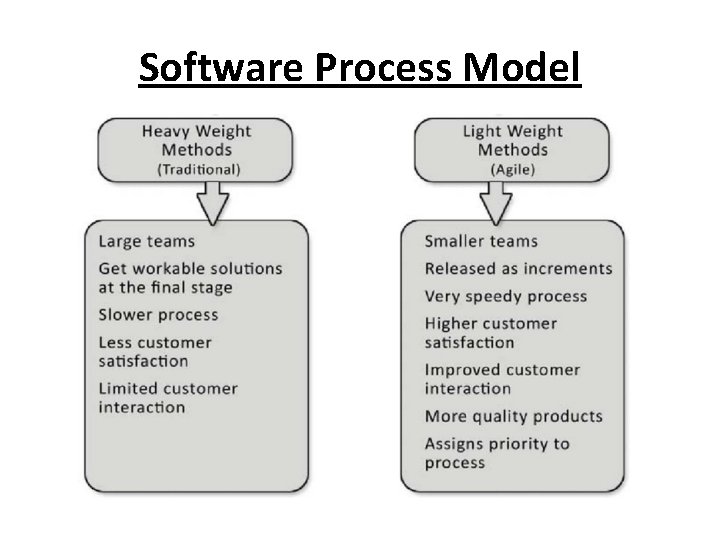 Software Process Model

Heavy Weight Methods (Traditional)

Large teams

Get workable solutions at the final stage

Slower process

Less customer satisfaction

Limited customer interaction

Light Weight Methods (Agile)

Smaller teams

Released as increments

Very speedy process

Higher customer satisfaction

Improved customer interaction

More quality products

Assigns priority to process